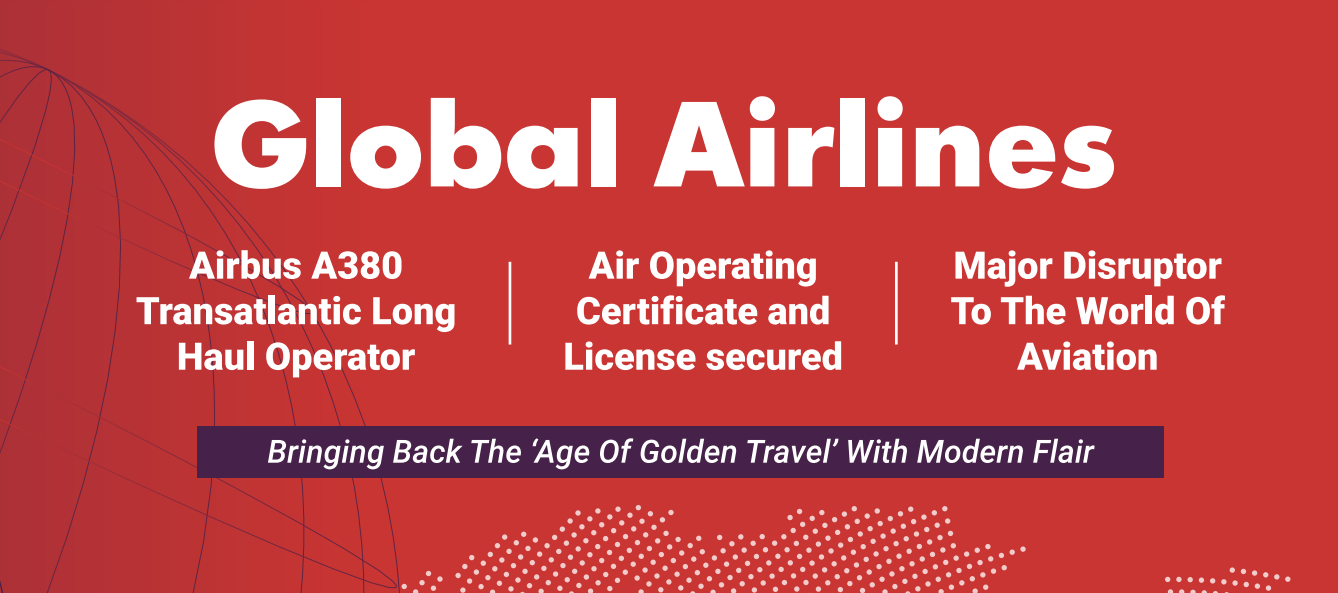 Global Airlines

Airbus A380 Transatlantic Long Haul Operator

Air Operating Certificate and License secured

Major Disruptor To The World Of Aviation

Bringing Back The ‘Age Of Golden Travel’ With Modern Flair